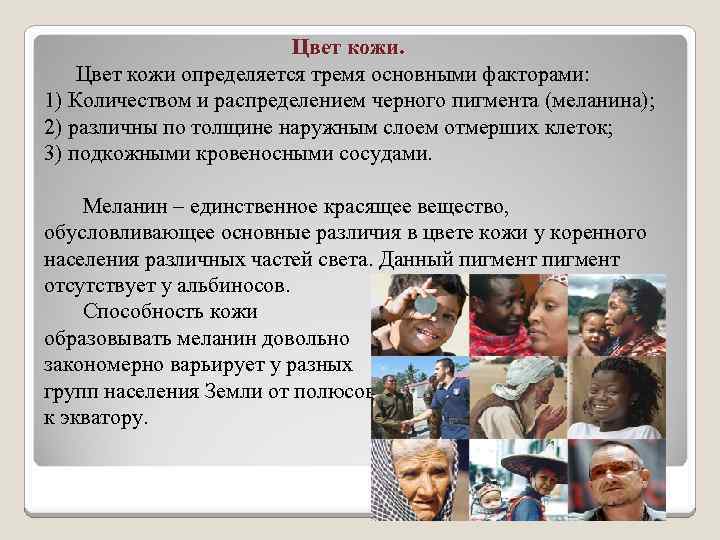 Цвет кожи.

Цвет кожи определяется тремя основными факторами:
1) Количеством и распределением черного пигмента (меланина);
2) различны по толщине наружным слоем отмерших клеток;
3) подкожными кровеносными сосудами.

Меланин – единственное красящее вещество, обусловливающее основные различия в цвете кожи у коренного населения различных частей света. Данный пигмент пигмент отсутствует у альбиносов.

Способность кожи образовывать меланин довольно закономерно варьирует у разных групп населения Земли от полюсов к экватору.